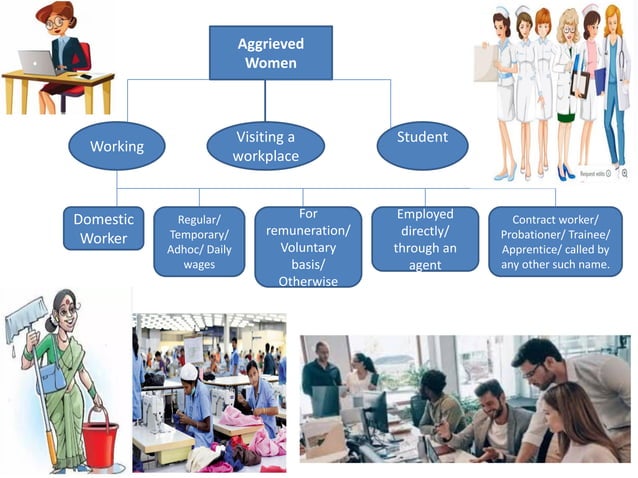 Aggrieved Women

Working

Visiting a workplace

Student

Domestic Worker

Regular/ Temporary/ Adhoc/ Daily wages

For remuneration/ Voluntary basis/ Otherwise

Employed directly/ through an agent

Contract worker/ Probationer/ Trainee/ Apprentice/ called by any other such name.

Request edits